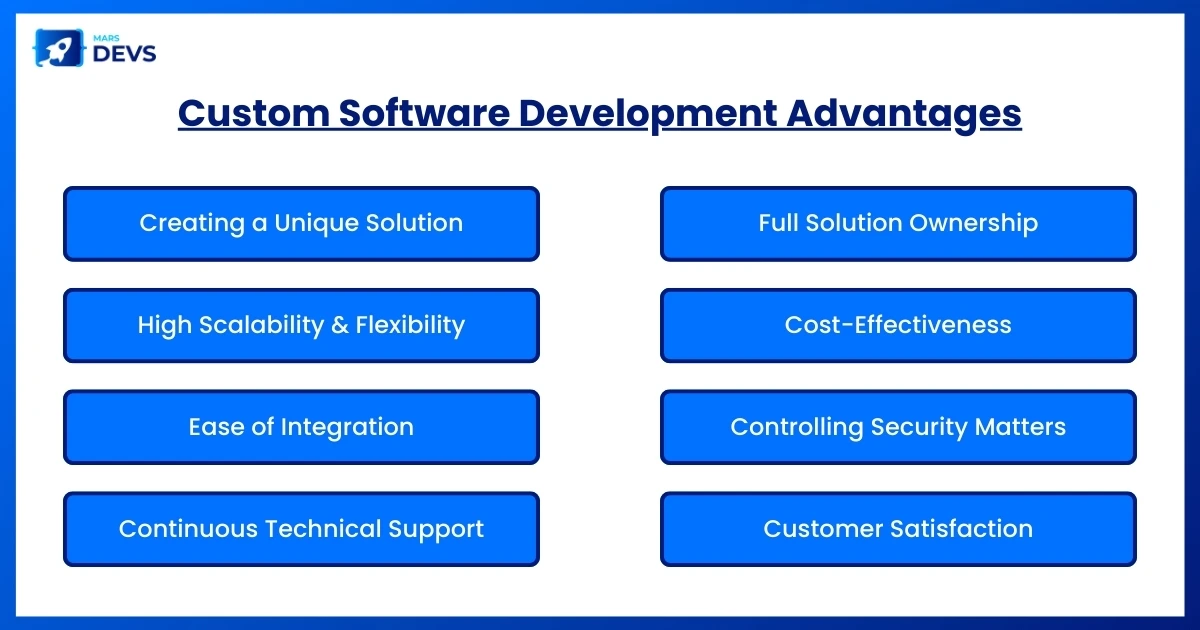 MARS DEVS

Custom Software Development Advantages

Creating a Unique Solution

High Scalability & Flexibility

Ease of Integration

Continuous Technical Support

Full Solution Ownership

Cost-Effectiveness

Controlling Security Matters

Customer Satisfaction